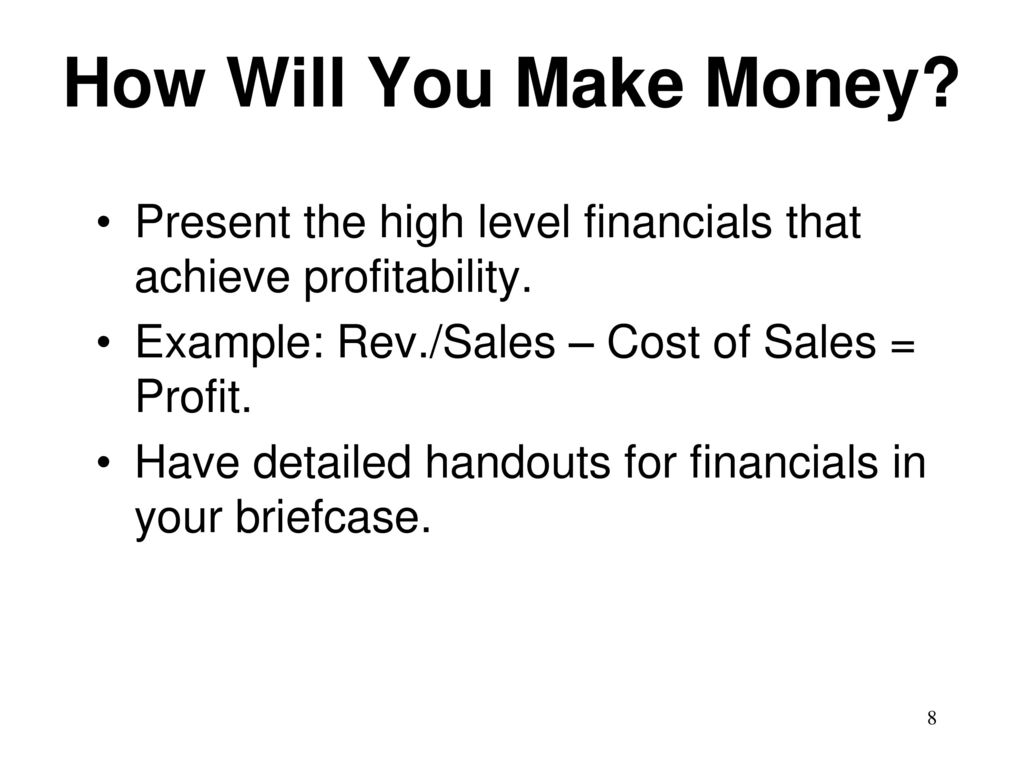 How Will You Make Money?

• Present the high level financials that achieve profitability.

• Example: Rev./Sales – Cost of Sales = Profit.

• Have detailed handouts for financials in your briefcase.

8